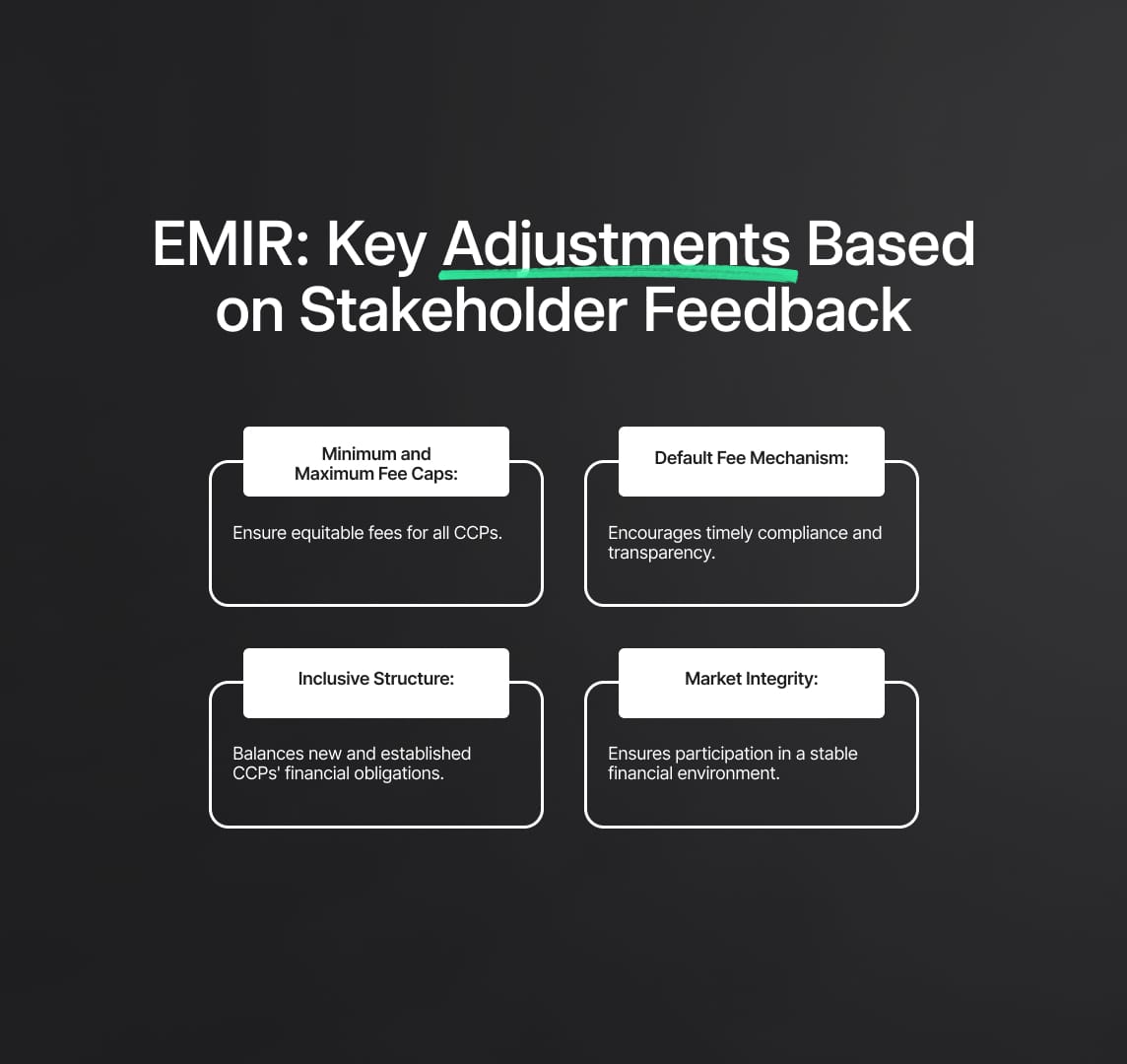 EMIR: Key Adjustments Based on Stakeholder Feedback

Minimum and Maximum Fee Caps:

Ensure equitable fees for all CCPs.

Default Fee Mechanism:

Encourages timely compliance and transparency.

Inclusive Structure:

Balances new and established CCPs' financial obligations.

Market Integrity:

Ensures participation in a stable financial environment.